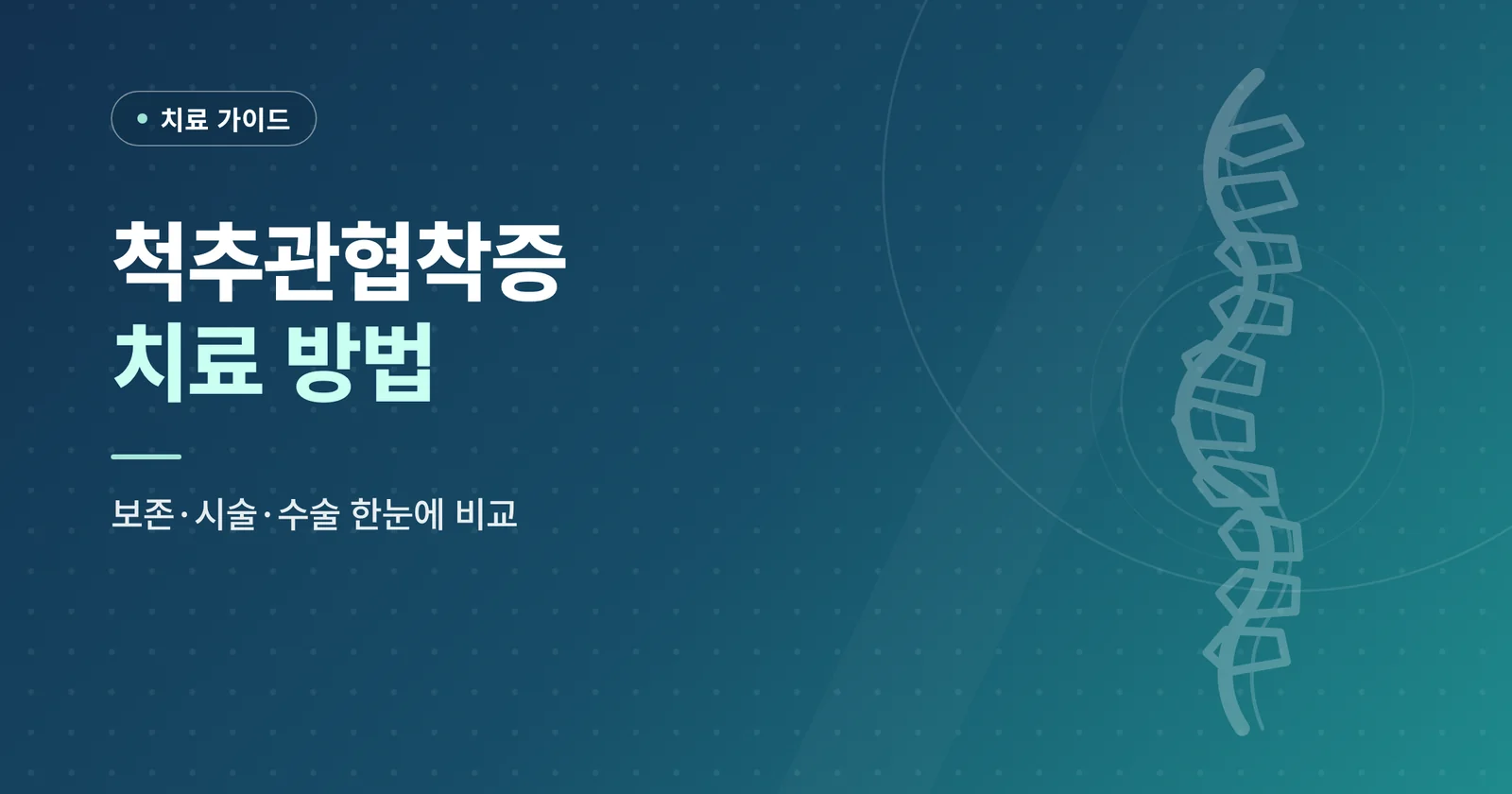 치료 가이드

척추관협착증
치료 방법

보존·시술·수술 한눈에 비교